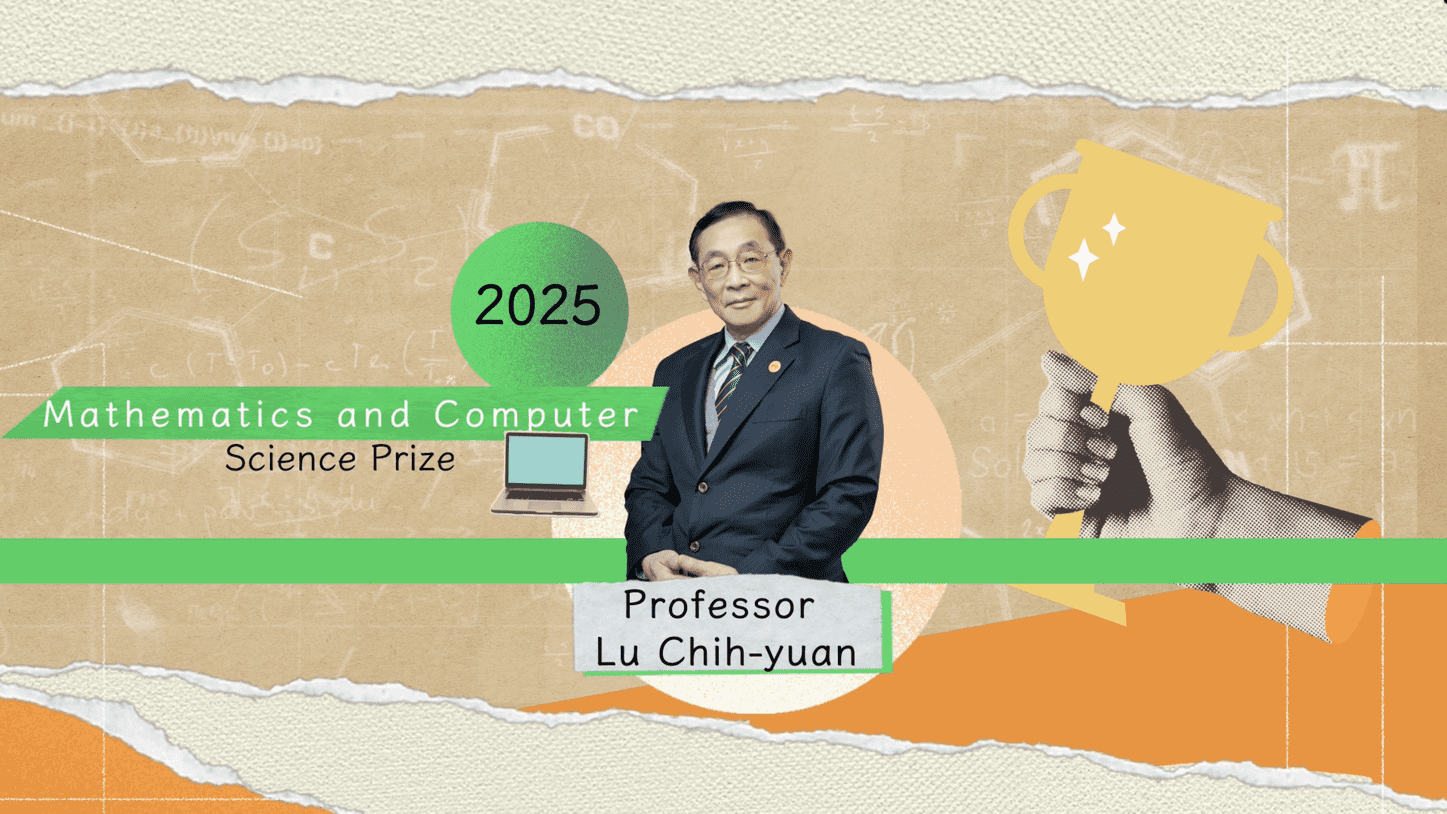 2025

Mathematics and Computer Science Prize

Professor Lu Chih-yuan